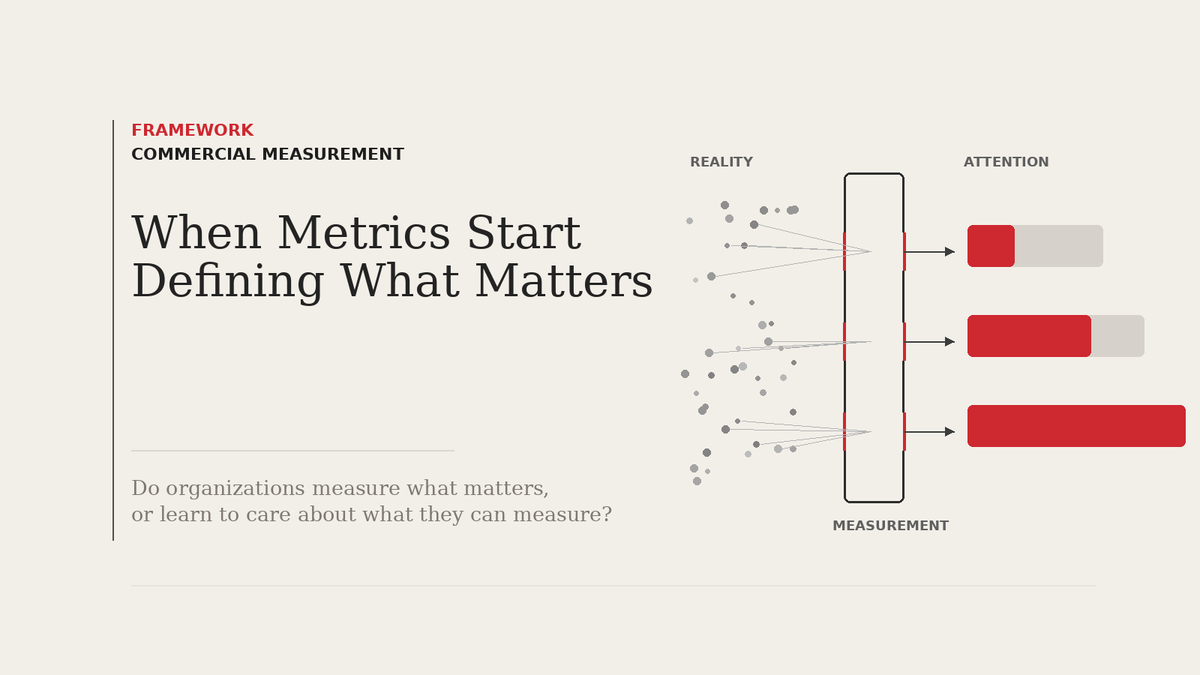 FRAMEWORK
COMMERCIAL MEASUREMENT

When Metrics Start Defining What Matters

Do organizations measure what matters, or learn to care about what they can measure?

REALITY

ATTENTION

MEASUREMENT